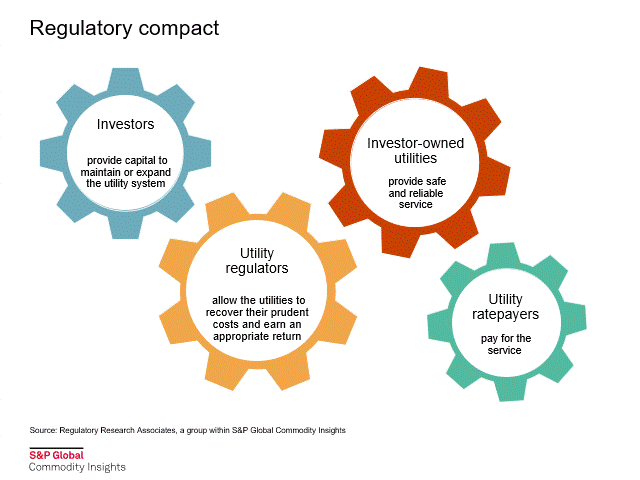 Regulatory compact

Investors

provide capital to maintain or expand the utility system

Investor-owned utilities

provide safe and reliable service

Utility regulators

allow the utilities to recover their prudent costs and earn an appropriate return

Utility ratepayers

pay for the service

Source: Regulatory Research Associates, a group within S&P Global Commodity Insights

S&P Global
Commodity Insights